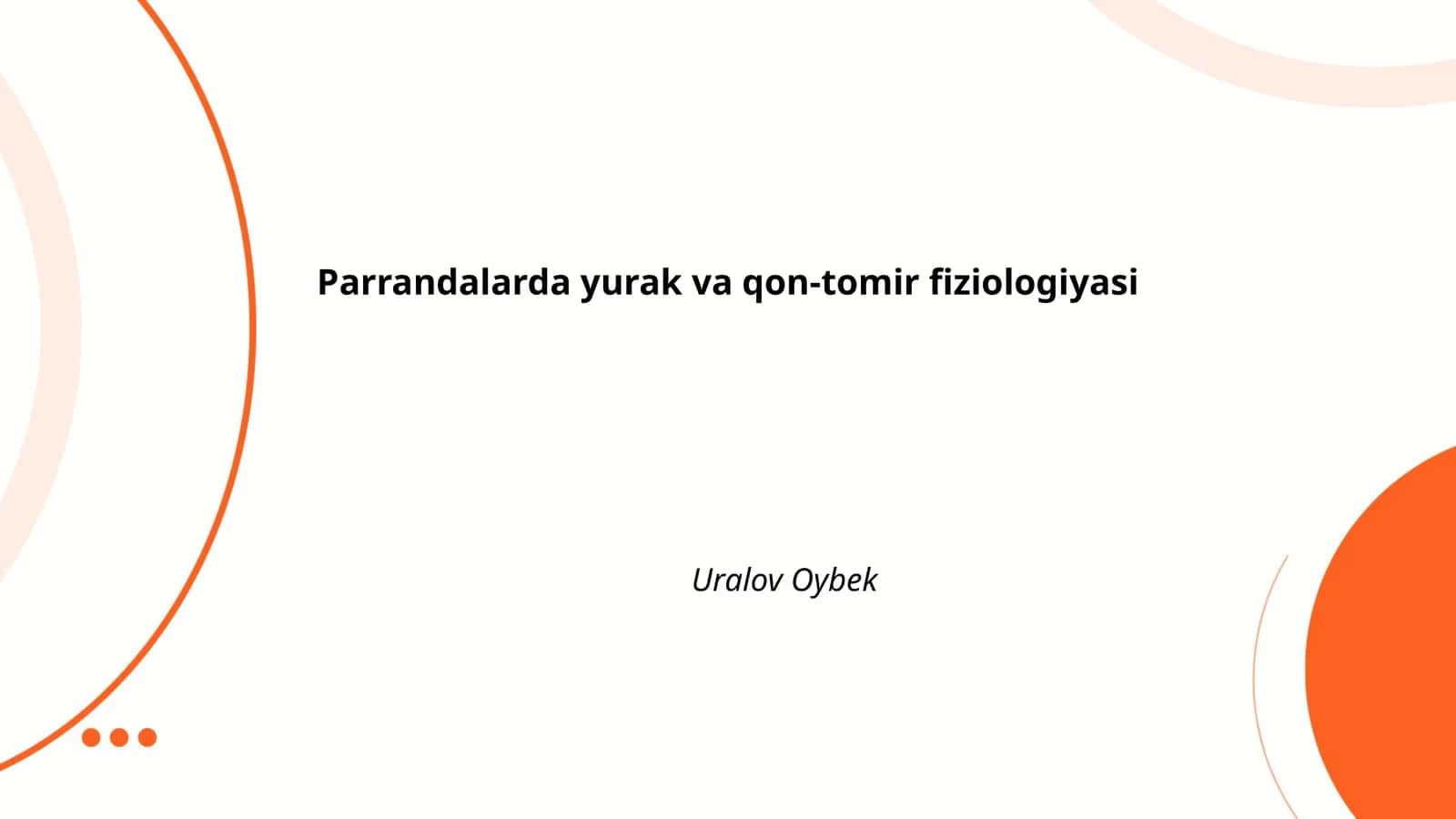 Parrandalarda yurak va qon-tomir fiziologiyasi

Uralov Oybek